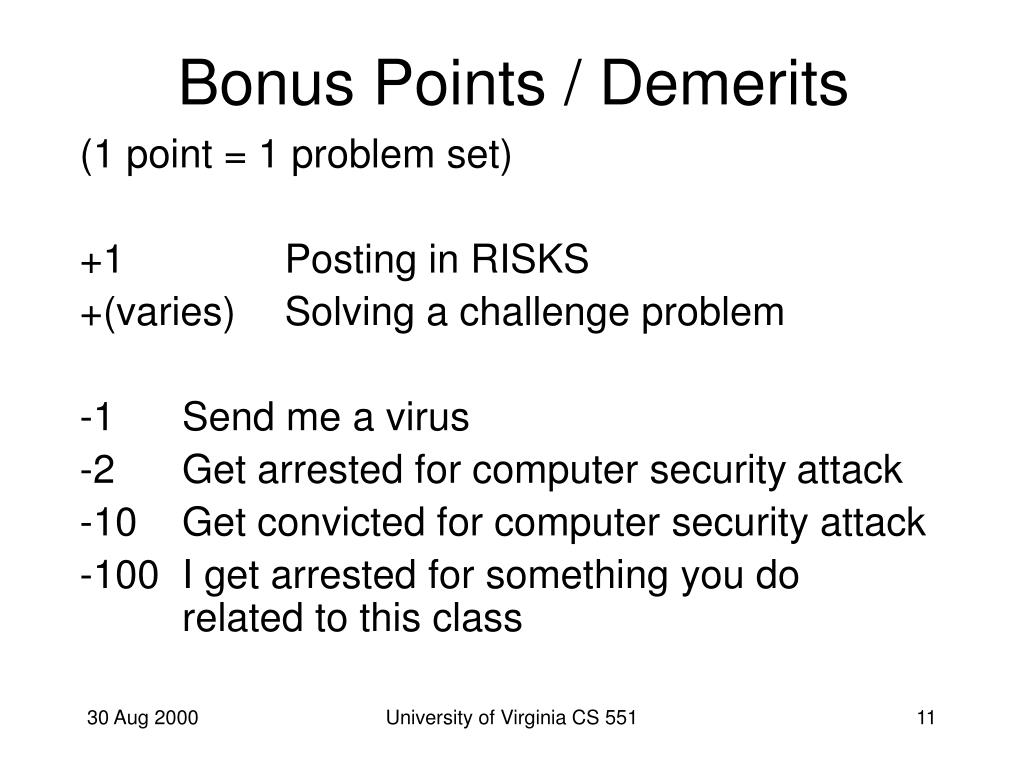 Bonus Points / Demerits

(1 point = 1 problem set)

+1 Posting in RISKS
+(varies) Solving a challenge problem

-1 Send me a virus
-2 Get arrested for computer security attack
-10 Get convicted for computer security attack
-100 I get arrested for something you do related to this class

30 Aug 2000

University of Virginia CS 551

11